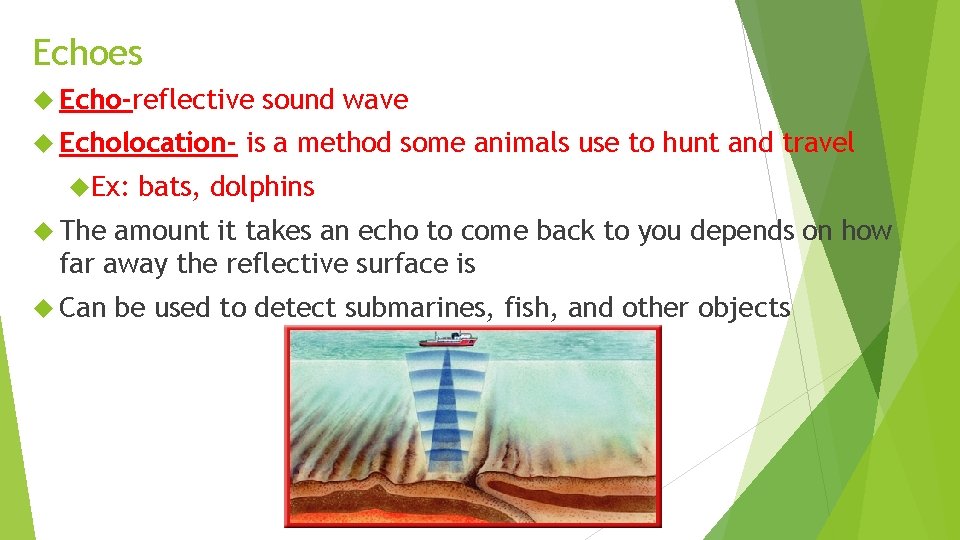 Echoes

Echo-reflective sound wave

Echolocation- is a method some animals use to hunt and travel

Ex: bats, dolphins

The amount it takes an echo to come back to you depends on how far away the reflective surface is

Can be used to detect submarines, fish, and other objects